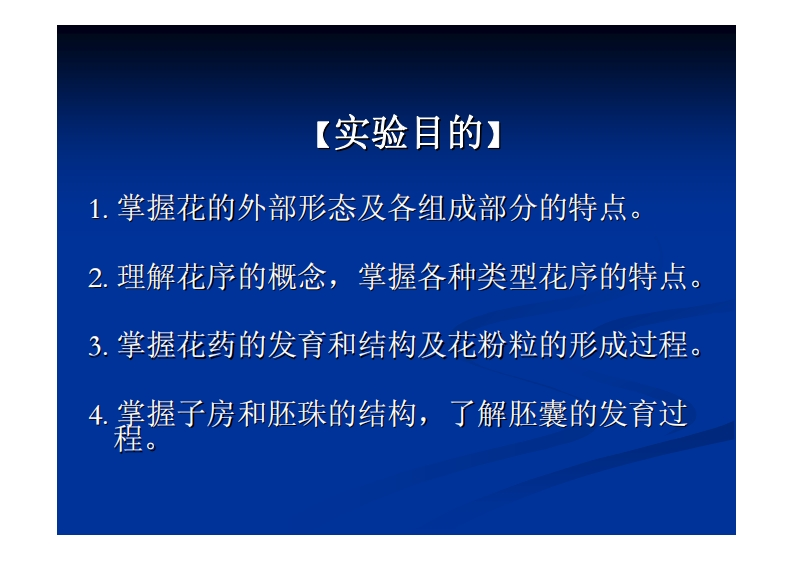 【实验目的】

1. 掌握花的外部形态及各组成部分的特点。

2. 理解花序的概念，掌握各种类型花序的特点。

3. 掌握花药的发育和结构及花粉粒的形成过程。

4. 掌握子房和胚珠的结构，了解胚囊的发育过程。